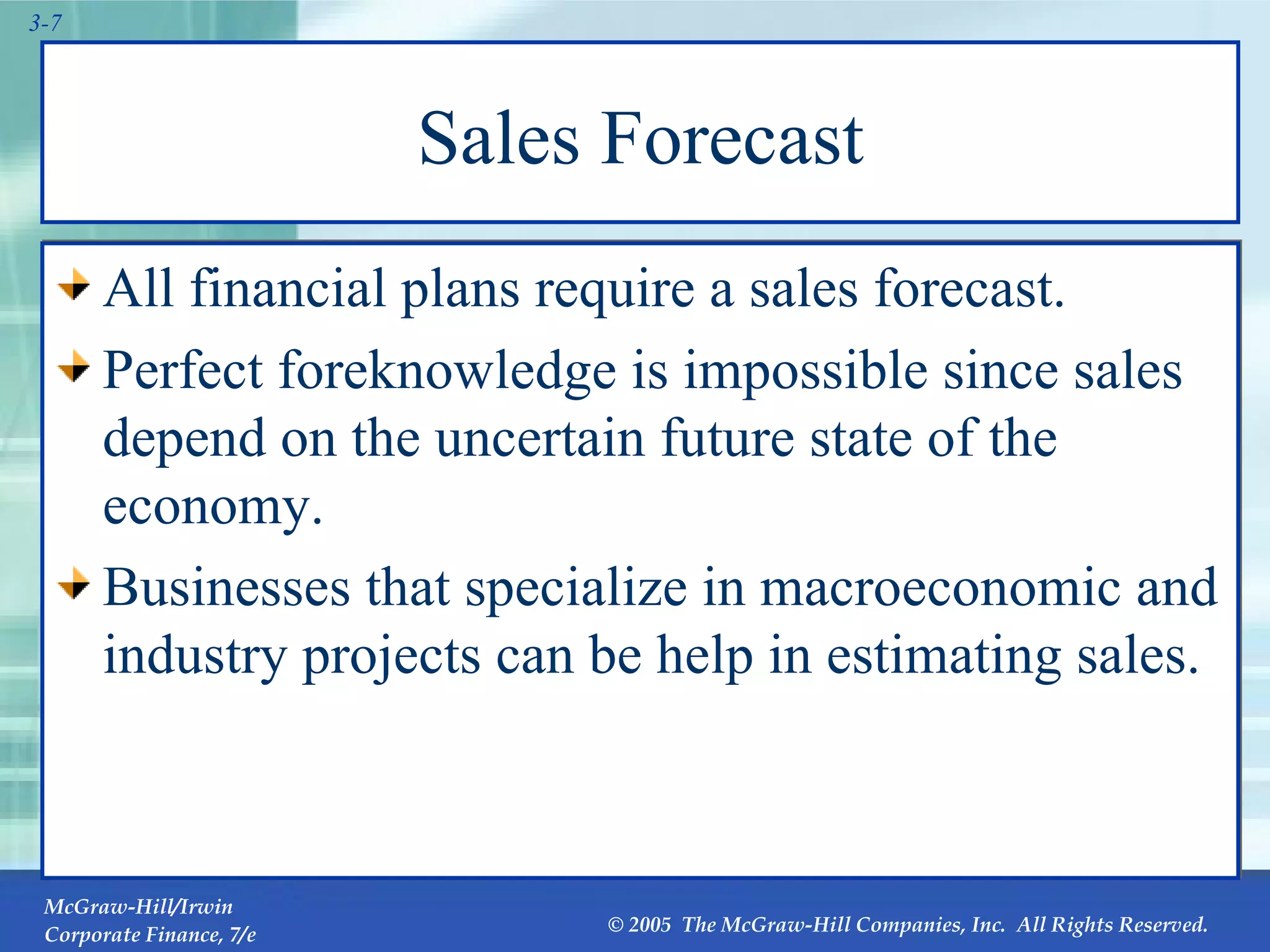 3-7

Sales Forecast

All financial plans require a sales forecast.

Perfect foreknowledge is impossible since sales depend on the uncertain future state of the economy.

Businesses that specialize in macroeconomic and industry projects can be help in estimating sales.

McGraw-Hill/Irwin
Corporate Finance, 7/e

© 2005 The McGraw-Hill Companies, Inc. All Rights Reserved.